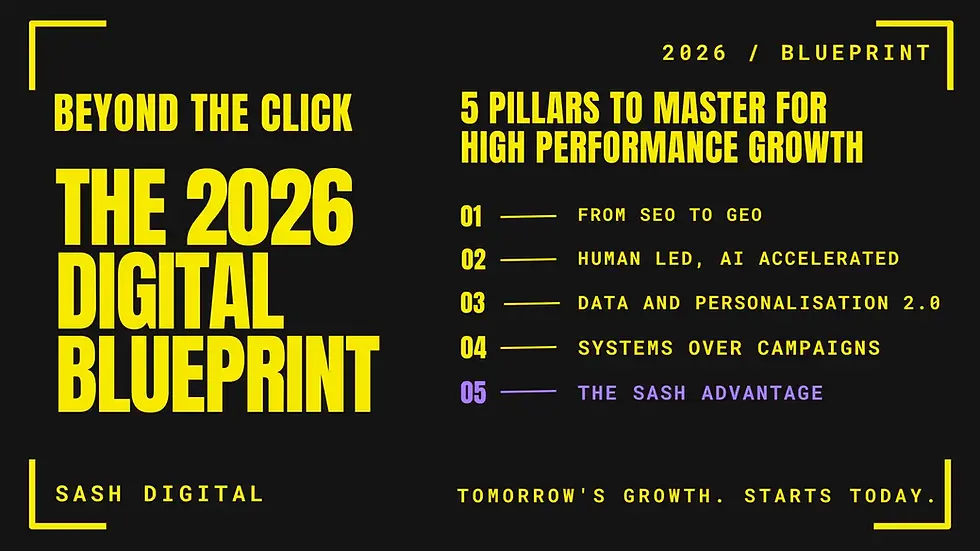 2026 / BLUEPRINT

BEYOND THE CLICK

THE 2026 DIGITAL BLUEPRINT

5 PILLARS TO MASTER FOR HIGH PERFORMANCE GROWTH

01 FROM SEO TO GEO

02 HUMAN LED, AI ACCELERATED

03 DATA AND PERSONALISATION 2.0

04 SYSTEMS OVER CAMPAIGNS

05 THE SASH ADVANTAGE

SASH DIGITAL

TOMORROW'S GROWTH. STARTS TODAY.